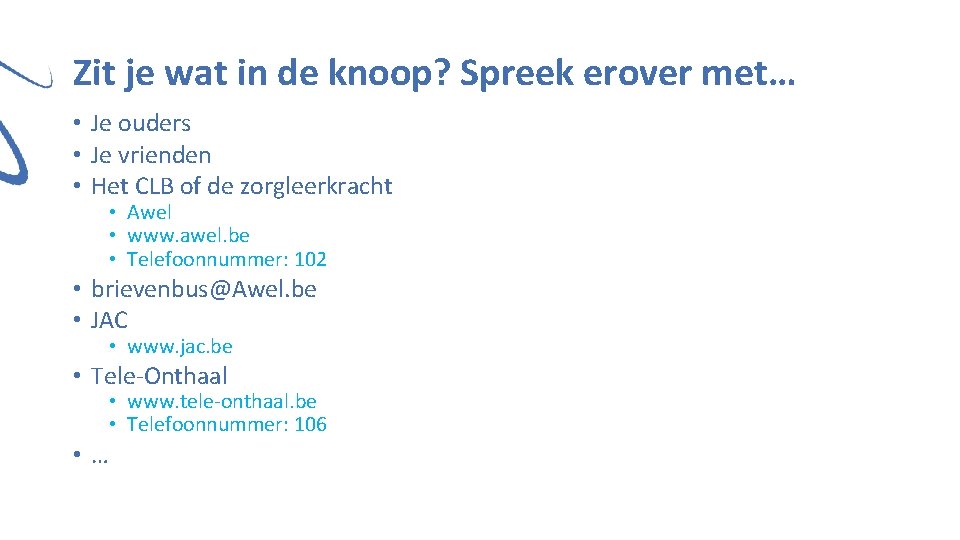 Zit je wat in de knoop? Spreek erover met…

• Je ouders
• Je vrienden
• Het CLB of de zorgleerkracht
  • Awel
  • www.awel.be
  • Telefoonnummer: 102
• brievenbus@Awel.be
• JAC
  • www.jac.be
• Tele-Onthaal
  • www.tele-onthaal.be
  • Telefoonnummer: 106
• …